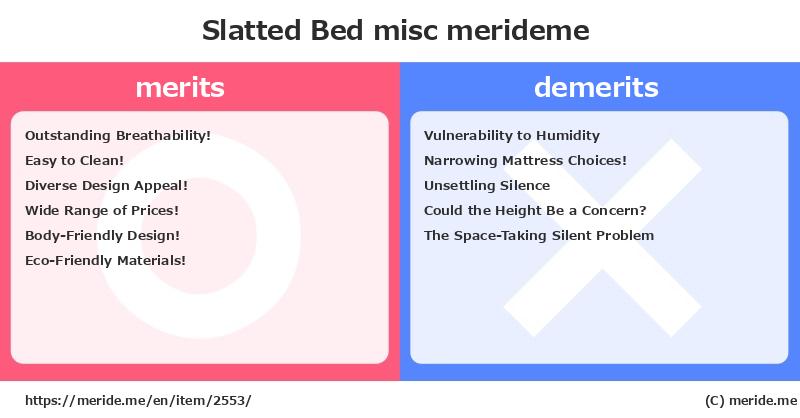 Slatted Bed misc merideme

merits

Outstanding Breathability!
Easy to Clean!
Diverse Design Appeal!
Wide Range of Prices!
Body-Friendly Design!
Eco-Friendly Materials!

demerits

Vulnerability to Humidity
Narrowing Mattress Choices!
Unsettling Silence
Could the Height Be a Concern?
The Space-Taking Silent Problem

https://meride.me/en/item/2553/

(C) meride.me